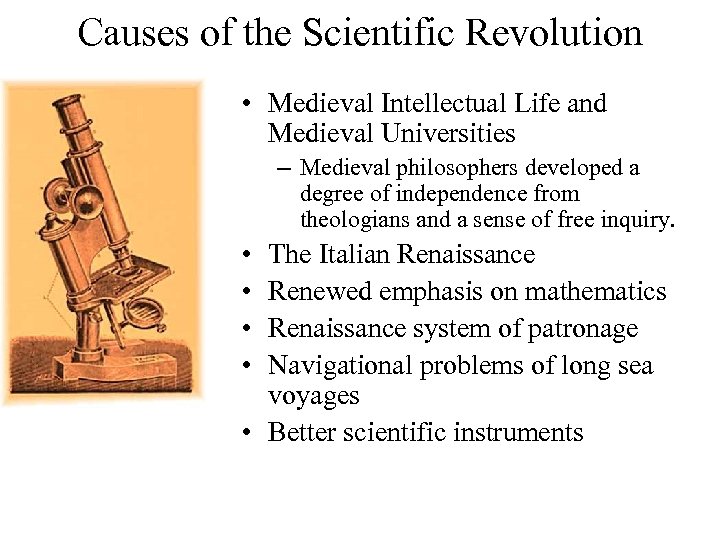 Causes of the Scientific Revolution

• Medieval Intellectual Life and Medieval Universities
– Medieval philosophers developed a degree of independence from theologians and a sense of free inquiry.
• The Italian Renaissance
• Renewed emphasis on mathematics
• Renaissance system of patronage
• Navigational problems of long sea voyages
• Better scientific instruments